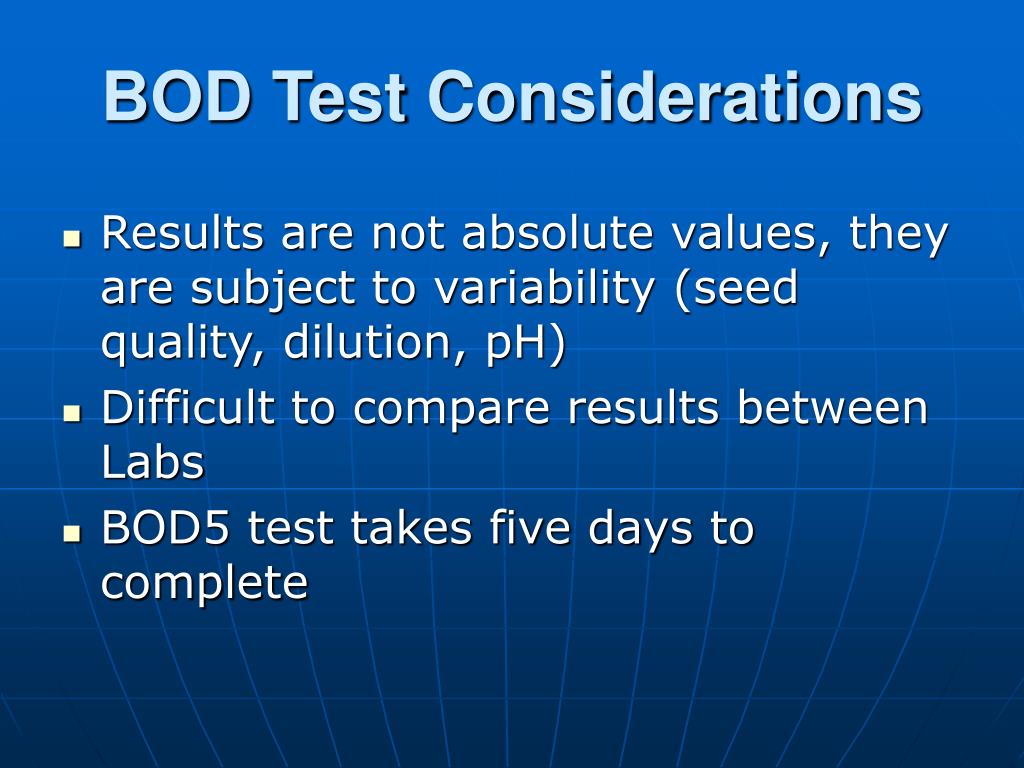 BOD Test Considerations

- Results are not absolute values, they are subject to variability (seed quality, dilution, pH)
- Difficult to compare results between Labs
- BOD5 test takes five days to complete